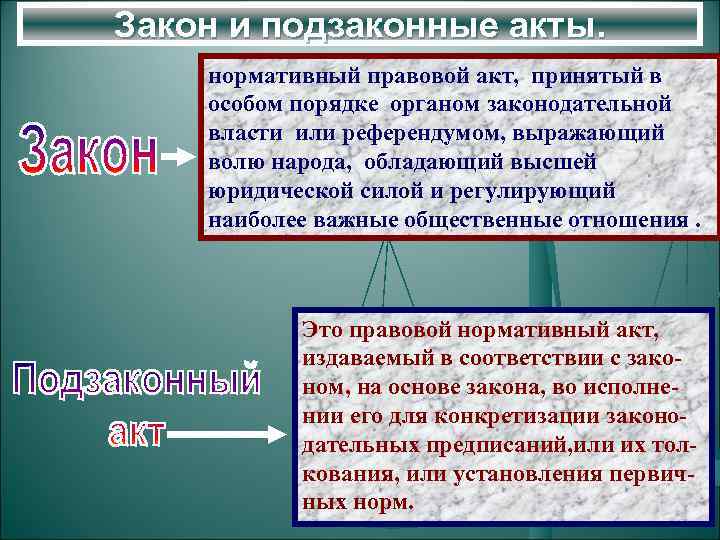 Закон и подзаконные акты.

Закон

нормативный правовой акт, принятый в особом порядке органом законодательной власти или референдумом, выражающий волю народа, обладающий высшей юридической силой и регулирующий наиболее важные общественные отношения .

Подзаконный акт

Это правовой нормативный акт, издаваемый в соответствии с законом, на основе закона, во исполнении его для конкретизации законодательных предписаний,или их толкования, или установления первичных норм.